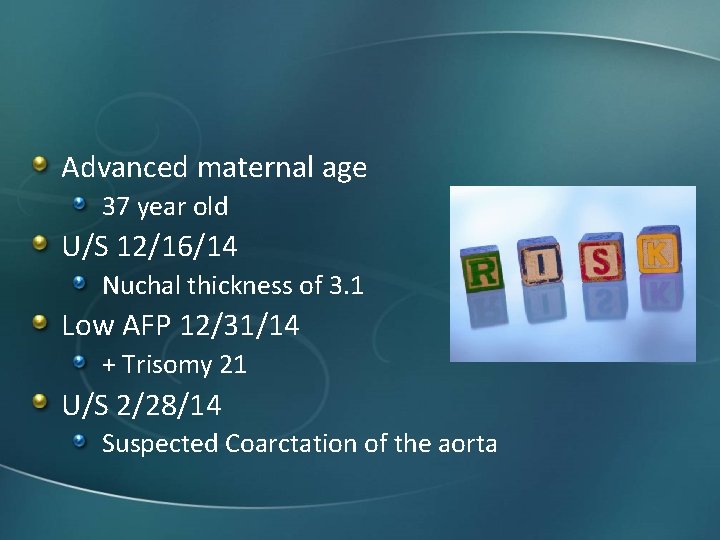 Advanced maternal age

37 year old

U/S 12/16/14

Nuchal thickness of 3.1

Low AFP 12/31/14

+ Trisomy 21

U/S 2/28/14

Suspected Coarctation of the aorta

R I S K